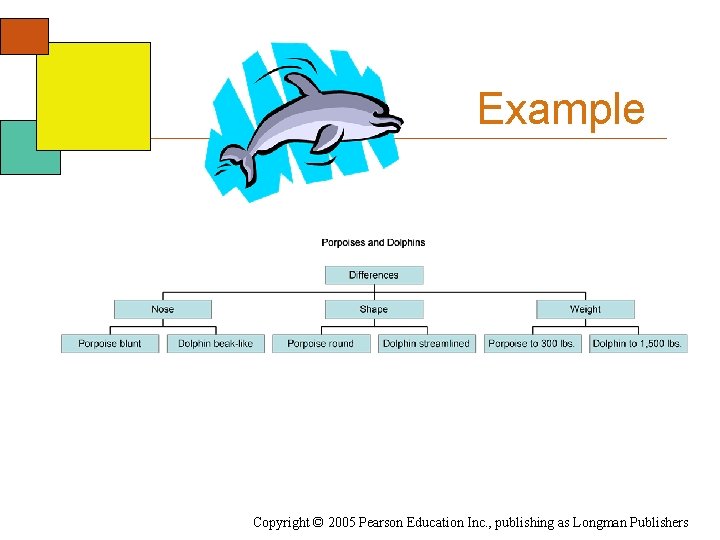 Example

Porpoises and Dolphins

Differences

Nose

Shape

Weight

Porpoise blunt

Dolphin beak-like

Porpoise round

Dolphin streamlined

Porpoise to 300 lbs.

Dolphin to 1,500 lbs.

Copyright © 2005 Pearson Education Inc., publishing as Longman Publishers